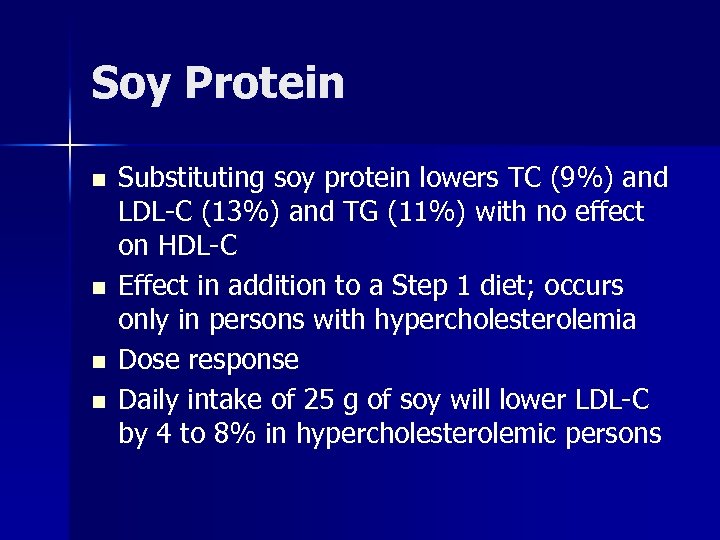 Soy Protein

- Substituting soy protein lowers TC (9%) and LDL-C (13%) and TG (11%) with no effect on HDL-C
- Effect in addition to a Step 1 diet; occurs only in persons with hypercholesterolemia
- Dose response
- Daily intake of 25 g of soy will lower LDL-C by 4 to 8% in hypercholesterolemic persons